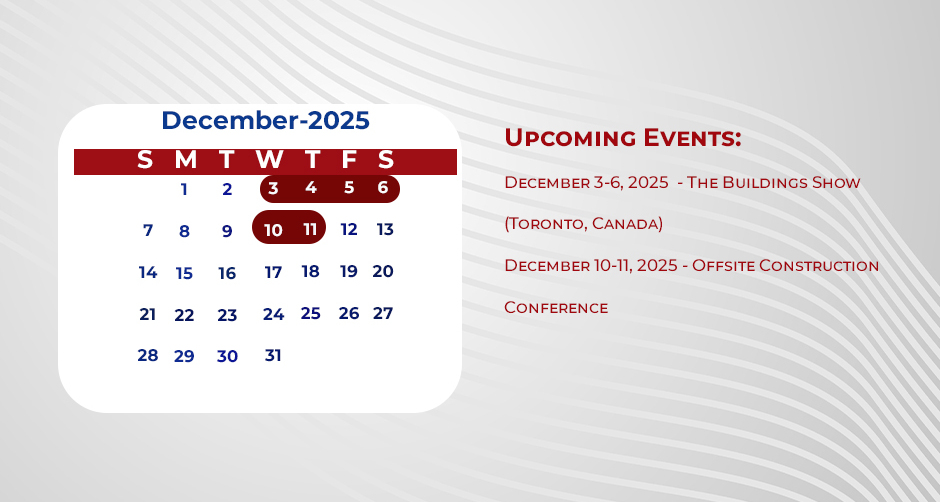 December-2025

| S | M | T | W | T | F | S |
|---|---|---|---|---|---|---|
|  | 1 | 2 | 3 | 4 | 5 | 6 |
| 7 | 8 | 9 | 10 | 11 | 12 | 13 |
| 14 | 15 | 16 | 17 | 18 | 19 | 20 |
| 21 | 22 | 23 | 24 | 25 | 26 | 27 |
| 28 | 29 | 30 | 31 |  |  |  |

Upcoming Events:

December 3-6, 2025 - The Buildings Show (Toronto, Canada)

December 10-11, 2025 - Offsite Construction Conference